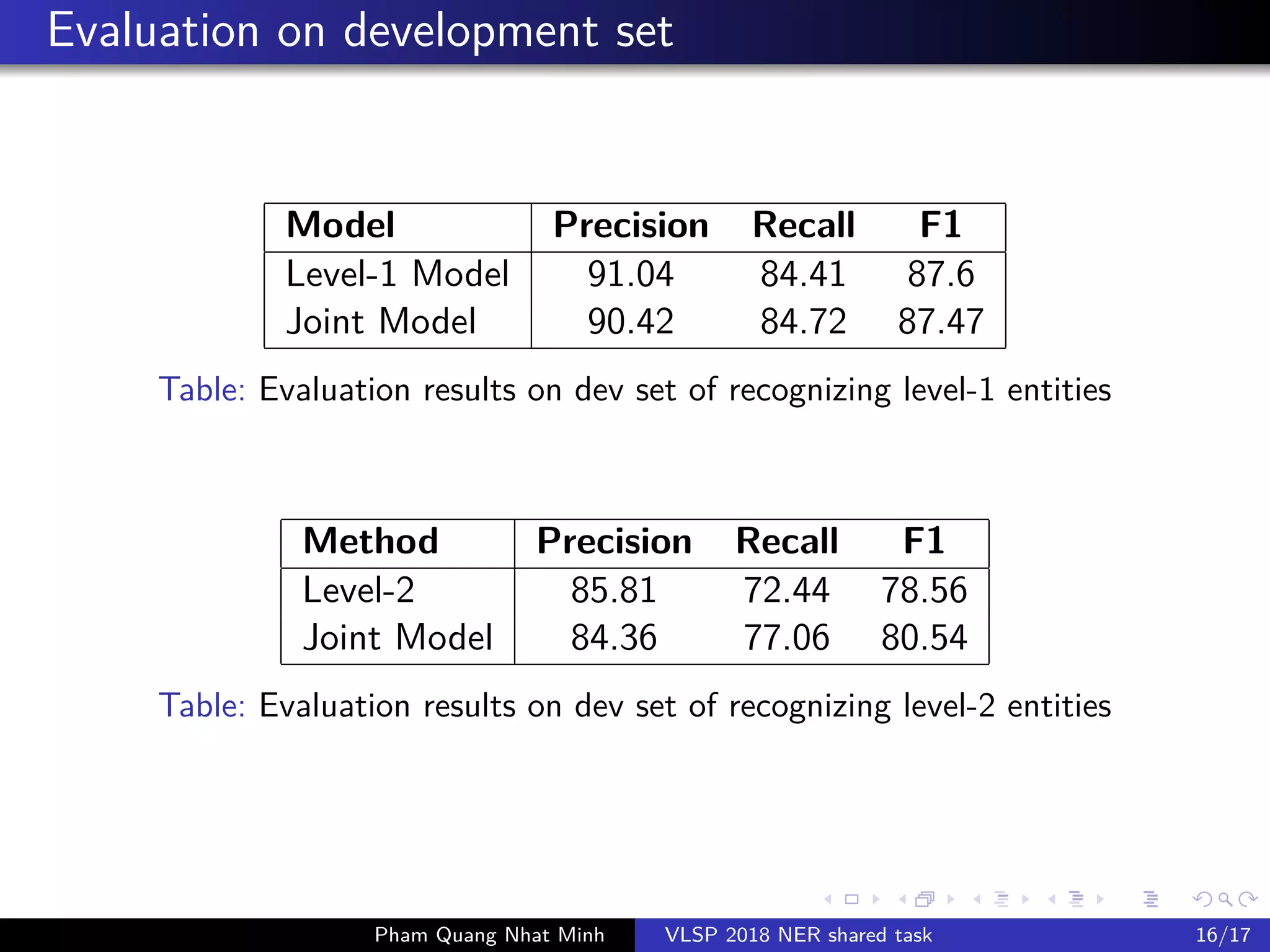 Evaluation on development set

| Model | Precision | Recall | F1 |
|---|---|---|---|
| Level-1 Model | 91.04 | 84.41 | 87.6 |
| Joint Model | 90.42 | 84.72 | 87.47 |

Table: Evaluation results on dev set of recognizing level-1 entities

| Method | Precision | Recall | F1 |
|---|---|---|---|
| Level-2 | 85.81 | 72.44 | 78.56 |
| Joint Model | 84.36 | 77.06 | 80.54 |

Table: Evaluation results on dev set of recognizing level-2 entities

Pham Quang Nhat Minh VLSP 2018 NER shared task 16/17